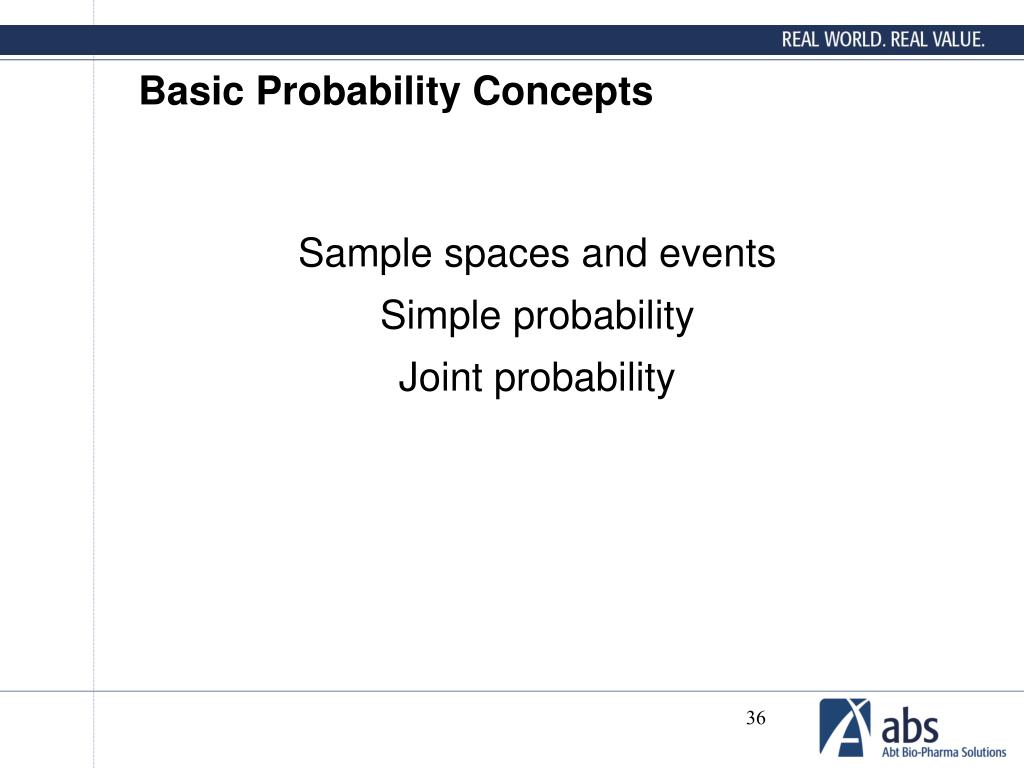 REAL WORLD. REAL VALUE.

Basic Probability Concepts

Sample spaces and events
Simple probability
Joint probability

36

abs
Abt Bio-Pharma Solutions